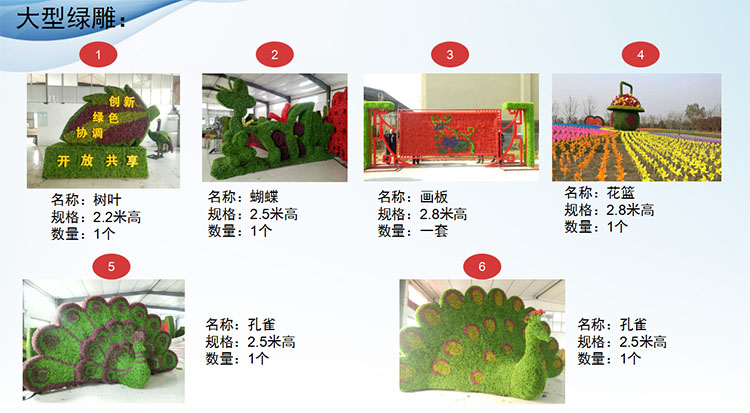 大型绿雕：

1

创新
绿色
协调
开放共享

名称：树叶
规格：2.2米高
数量：1个

2

名称：蝴蝶
规格：2.5米高
数量：1个

3

名称：画板
规格：2.8米高
数量：一套

4

名称：花篮
规格：2.8米高
数量：1个

5

名称：孔雀
规格：2.5米高
数量：1个

6

名称：孔雀
规格：2.5米高
数量：1个